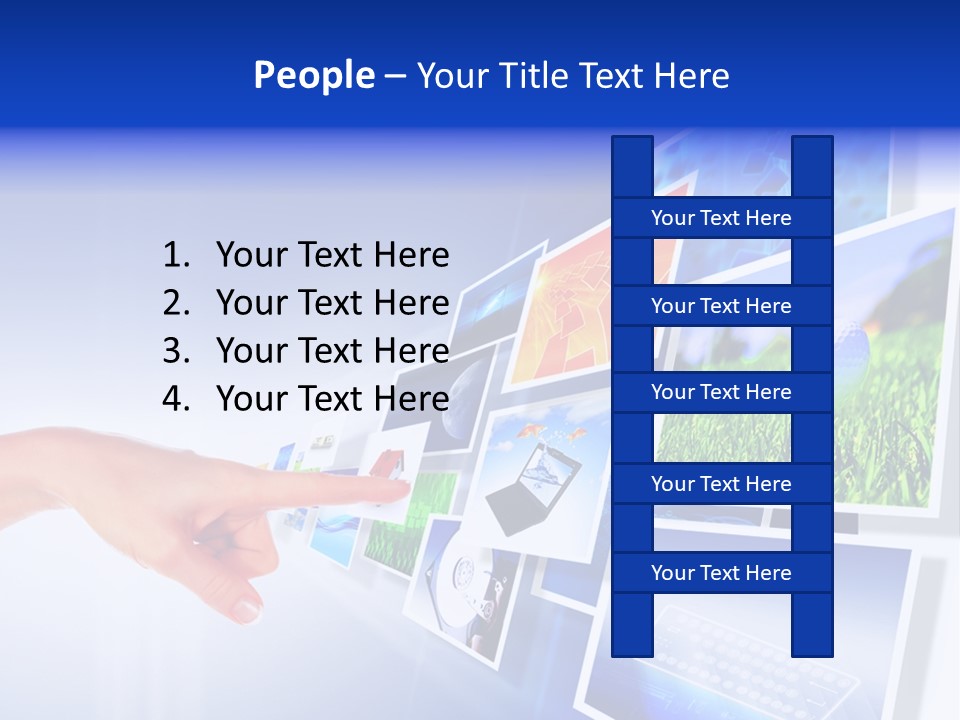 People – Your Title Text Here

1. Your Text Here
2. Your Text Here
3. Your Text Here
4. Your Text Here

Your Text Here
Your Text Here
Your Text Here
Your Text Here
Your Text Here